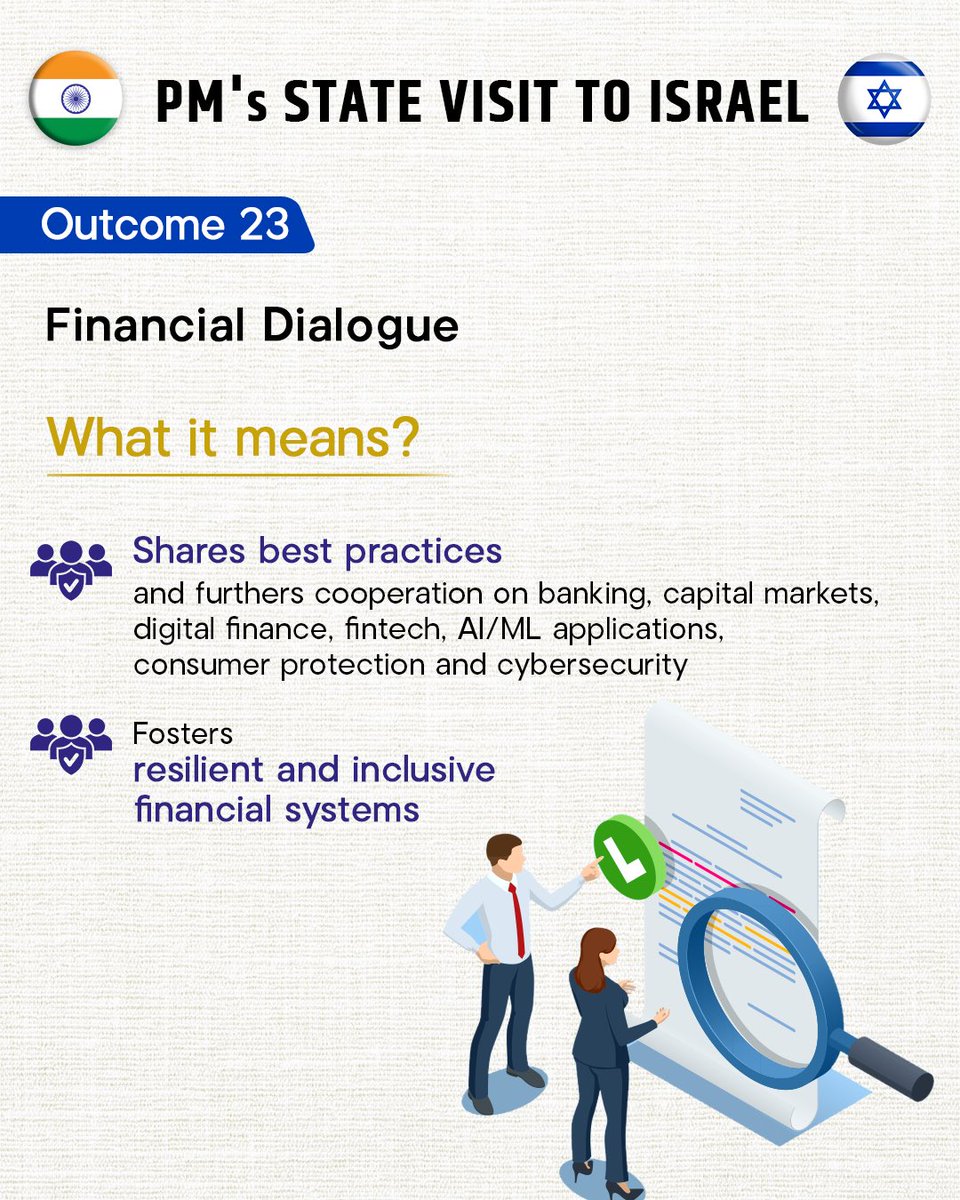 PM's STATE VISIT TO ISRAEL

Outcome 23

Financial Dialogue

What it means?

Shares best practices
and furthers cooperation on banking, capital markets, digital finance, fintech, AI/ML applications, consumer protection and cybersecurity

Fosters
resilient and inclusive financial systems